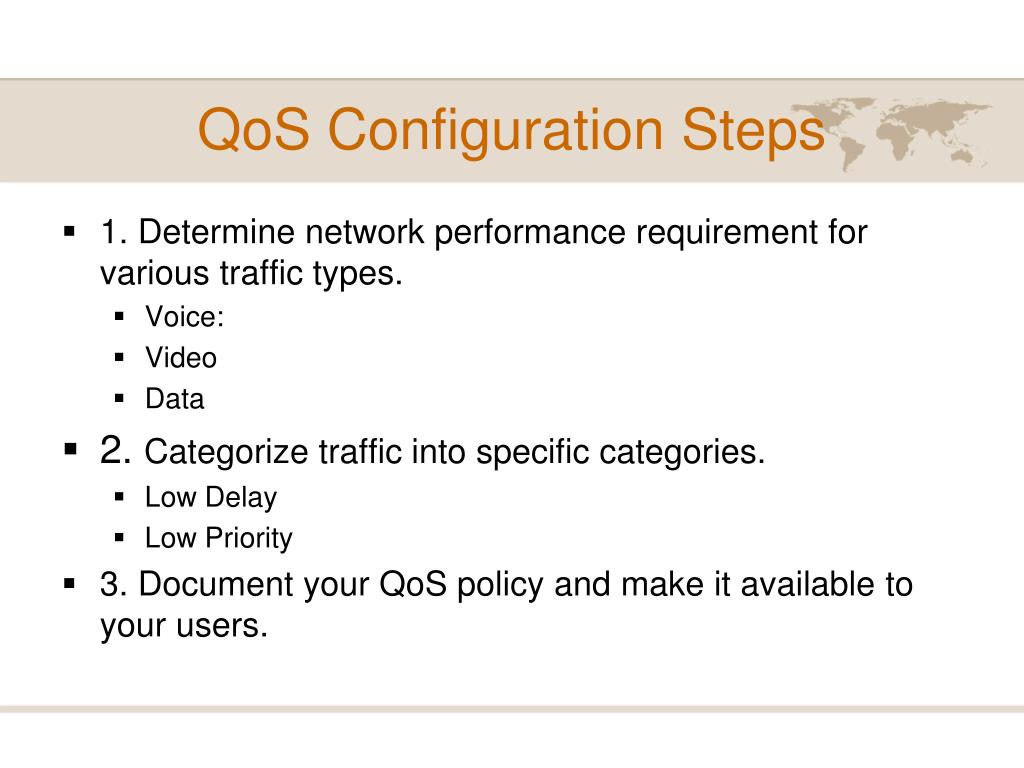 QoS Configuration Steps

- 1. Determine network performance requirement for various traffic types.
  - Voice:
  - Video
  - Data
- 2. Categorize traffic into specific categories.
  - Low Delay
  - Low Priority
- 3. Document your QoS policy and make it available to your users.